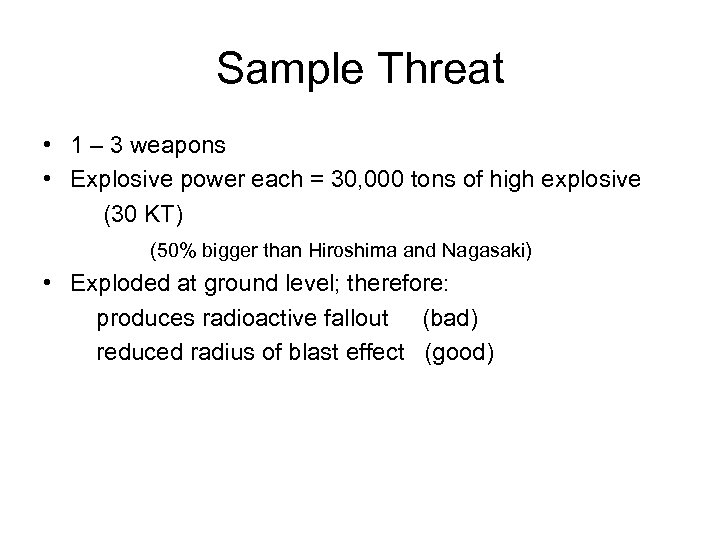 Sample Threat

• 1 – 3 weapons
• Explosive power each = 30,000 tons of high explosive
(30 KT)
(50% bigger than Hiroshima and Nagasaki)
• Exploded at ground level; therefore:
produces radioactive fallout (bad)
reduced radius of blast effect (good)